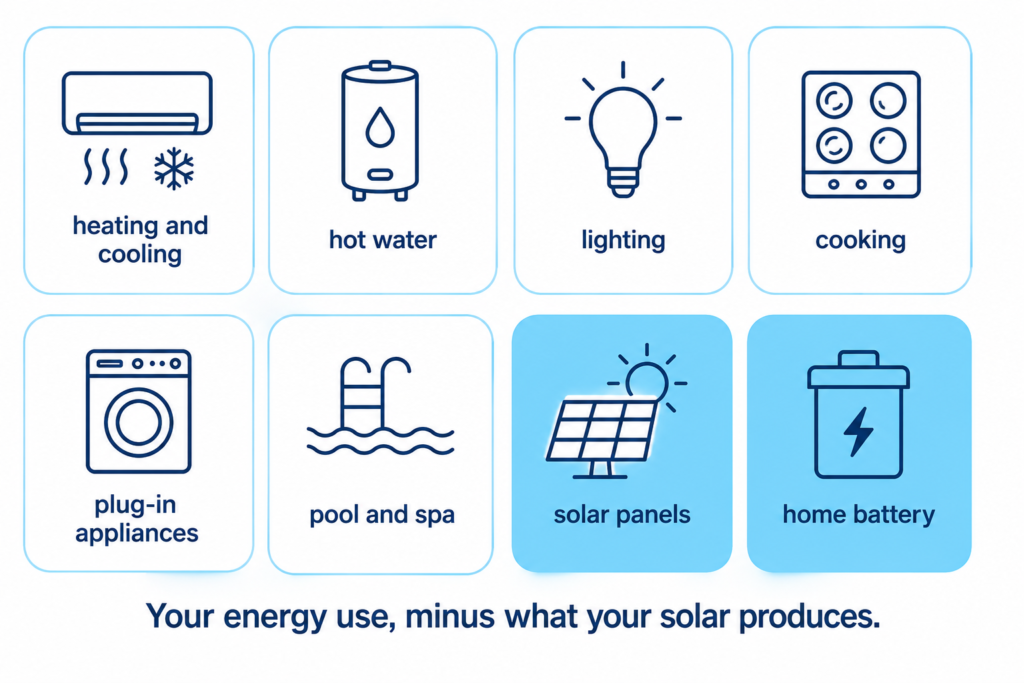 heating and cooling

hot water

lighting

cooking

plug-in appliances

pool and spa

solar panels

home battery

Your energy use, minus what your solar produces.